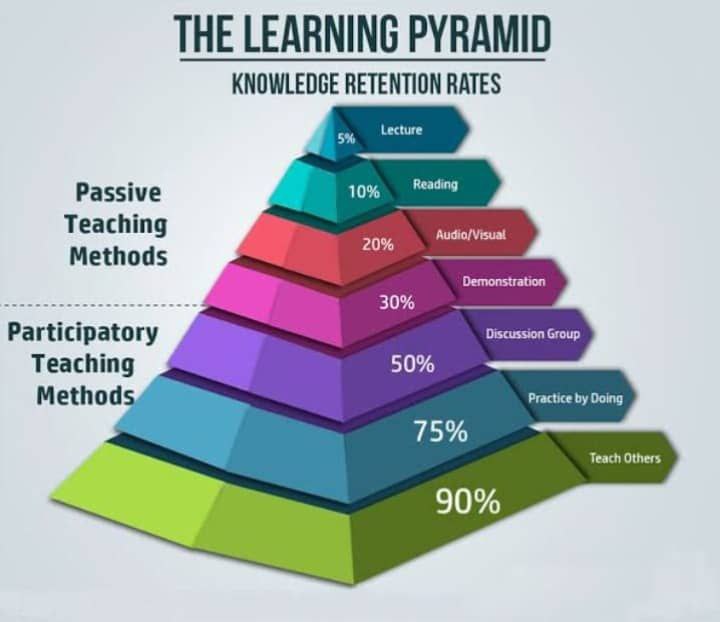 THE LEARNING PYRAMID

KNOWLEDGE RETENTION RATES

Passive Teaching Methods

Participatory Teaching Methods

5% Lecture

10% Reading

20% Audio/Visual

30% Demonstration

50% Discussion Group

75% Practice by Doing

90% Teach Others